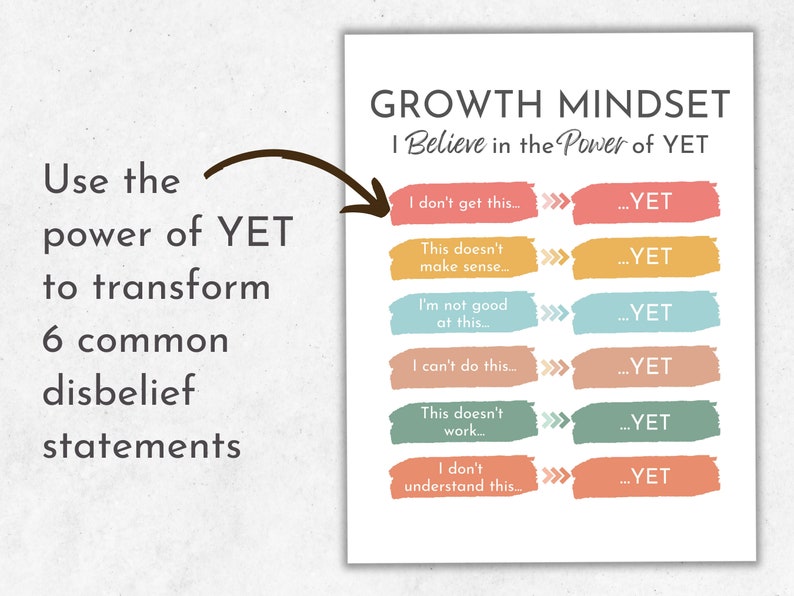 Use the power of YET to transform 6 common disbelief statements

GROWTH MINDSET
I Believe in the Power of YET

I don't get this... ...YET

This doesn't make sense... ...YET

I'm not good at this... ...YET

I can't do this... ...YET

This doesn't work... ...YET

I don't understand this... ...YET